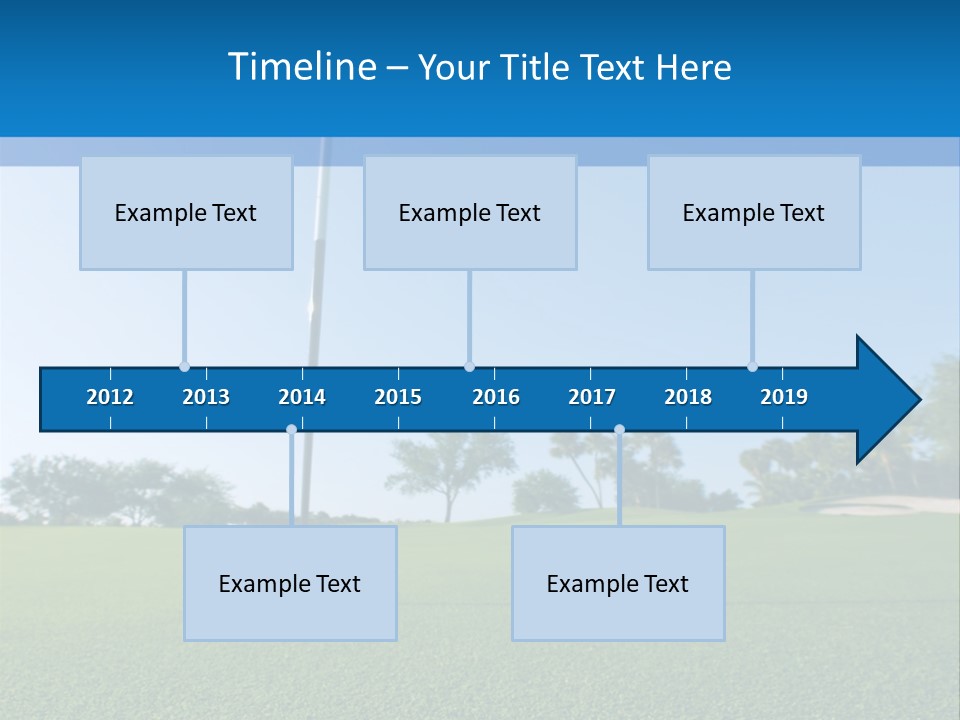 Timeline – Your Title Text Here

Example Text

Example Text

Example Text

2012 2013 2014 2015 2016 2017 2018 2019

Example Text

Example Text